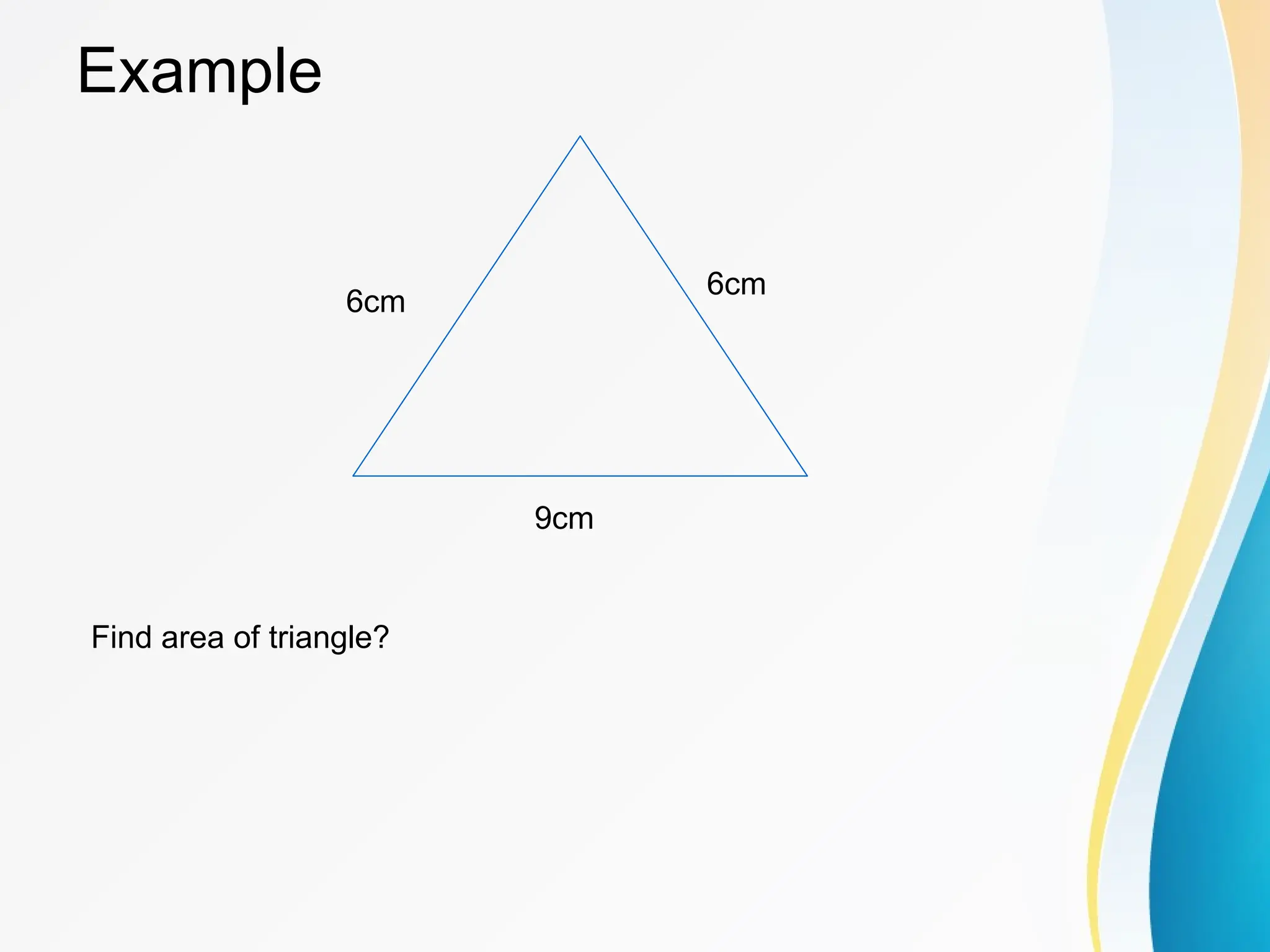 Example

6cm

6cm

9cm

Find area of triangle?